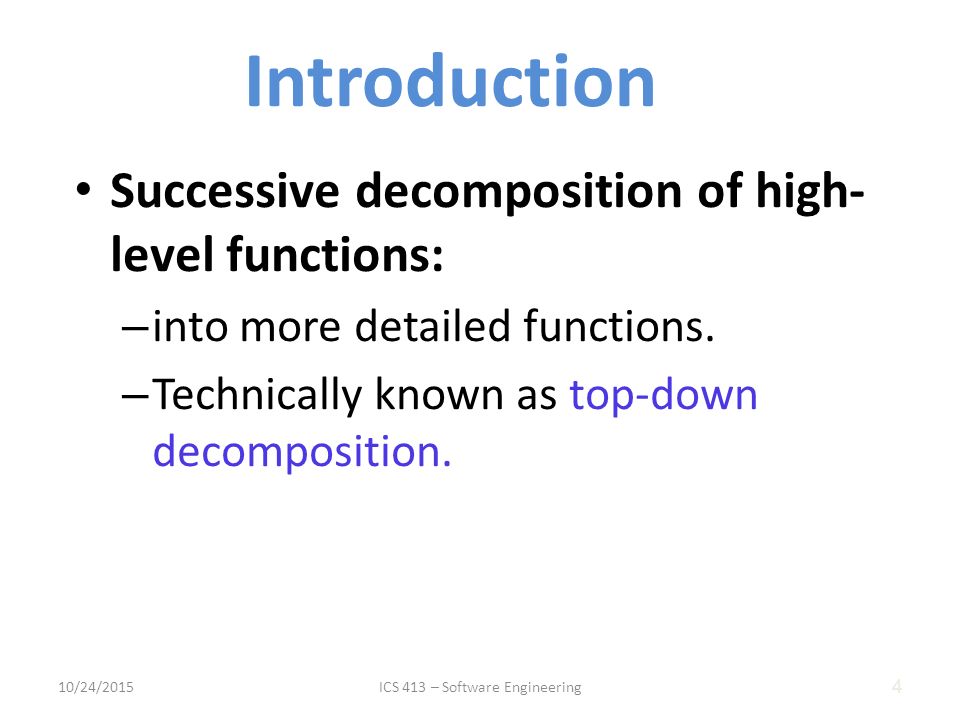 Introduction

• Successive decomposition of high-level functions:

– into more detailed functions.

– Technically known as top-down decomposition.

10/24/2015 ICS 413 – Software Engineering 4